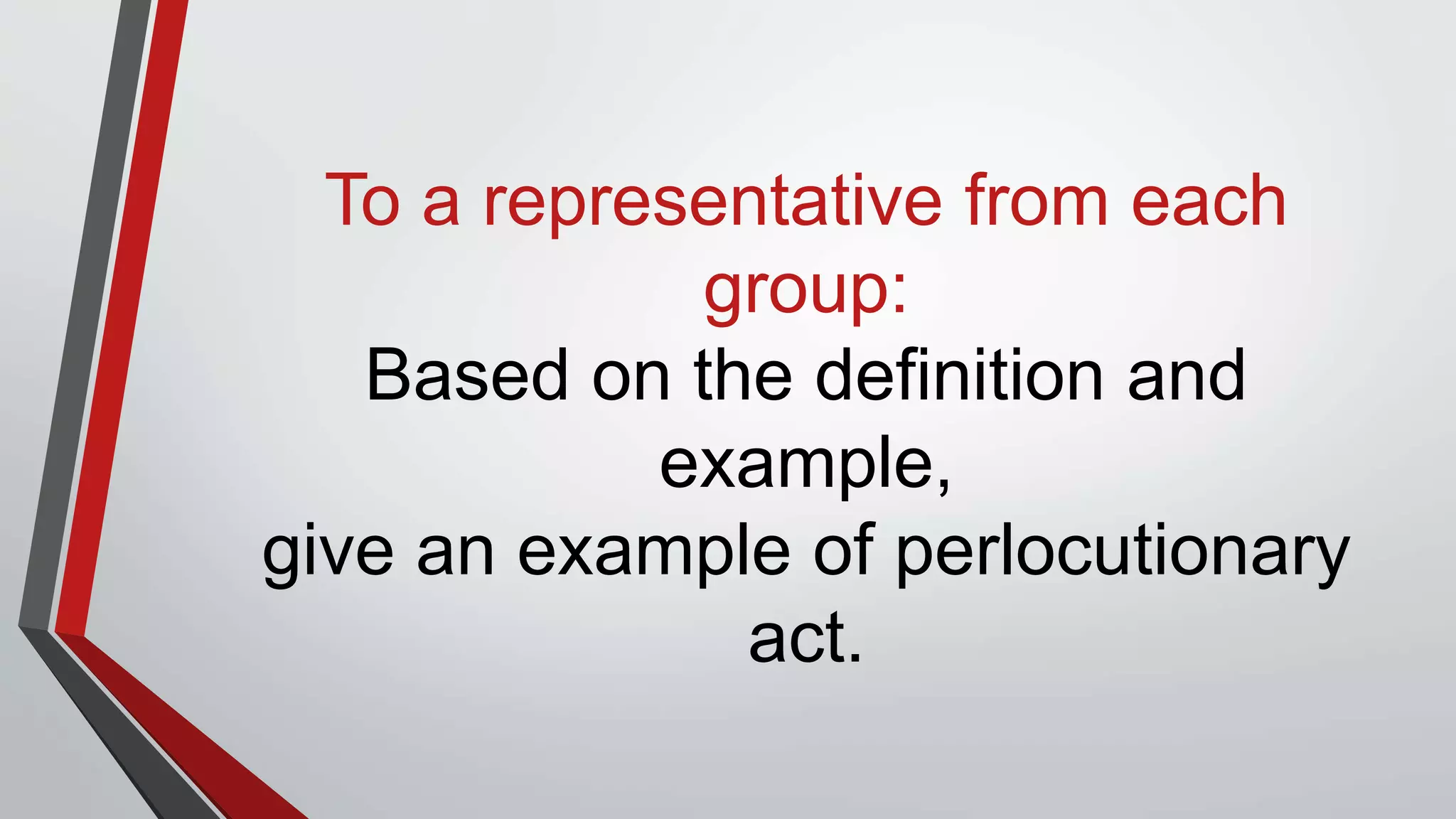 To a representative from each group:

Based on the definition and example,
give an example of perlocutionary act.